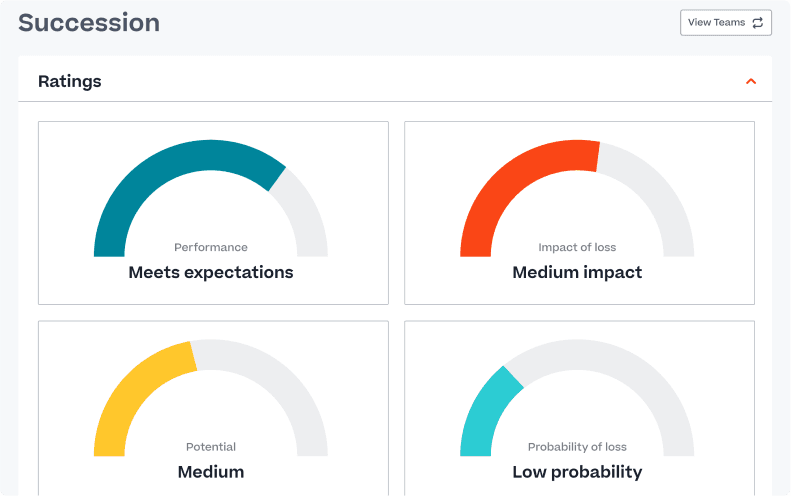 Succession

View Teams

Ratings

Performance
Meets expectations

Impact of loss
Medium impact

Potential
Medium

Probability of loss
Low probability